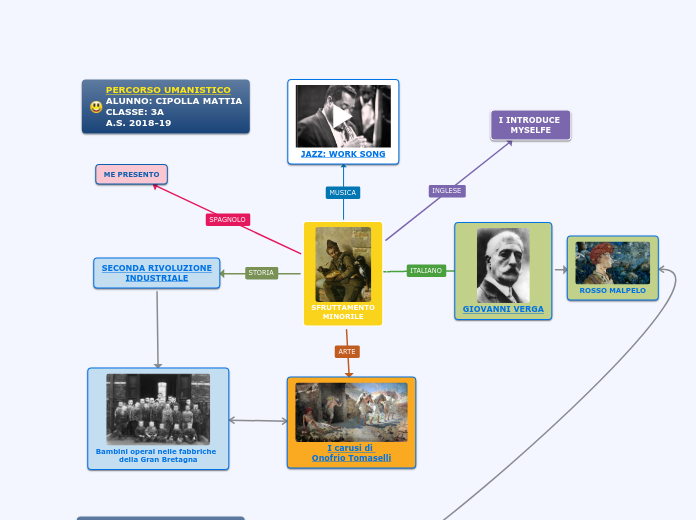 PERCORSO UMANISTICO
ALUNNO: CIPOLLA MATTIA
CLASSE: 3A
A.S. 2018-19

JAZZ: WORK SONG

I INTRODUCE MYSELFE

ME PRESENTO

MUSICA

INGLESE

SPAGNOLO

SECONDA RIVOLUZIONE INDUSTRIALE

STORIA

SFRUTTAMENTO MINORILE

ITALIANO

GIOVANNI VERGA

ROSSO MALPELO

ARTE

Bambini operai nelle fabbriche della Gran Bretagna

I carusi di Onofrio Tomaselli